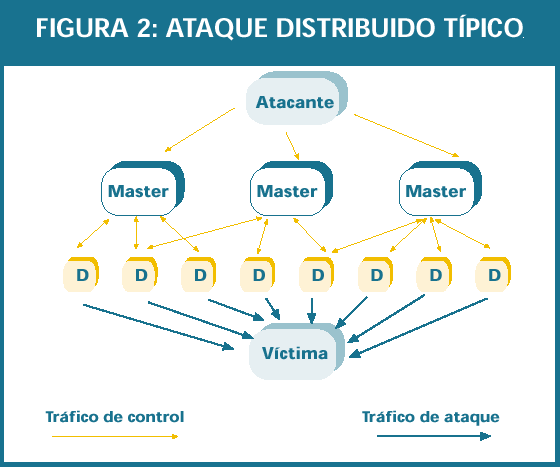 FIGURA 2: ATAQUE DISTRIBUIDO TÍPICO

Atacante

Master

Master

Master

D

D

D

D

D

D

D

D

Víctima

Tráfico de control

Tráfico de ataque